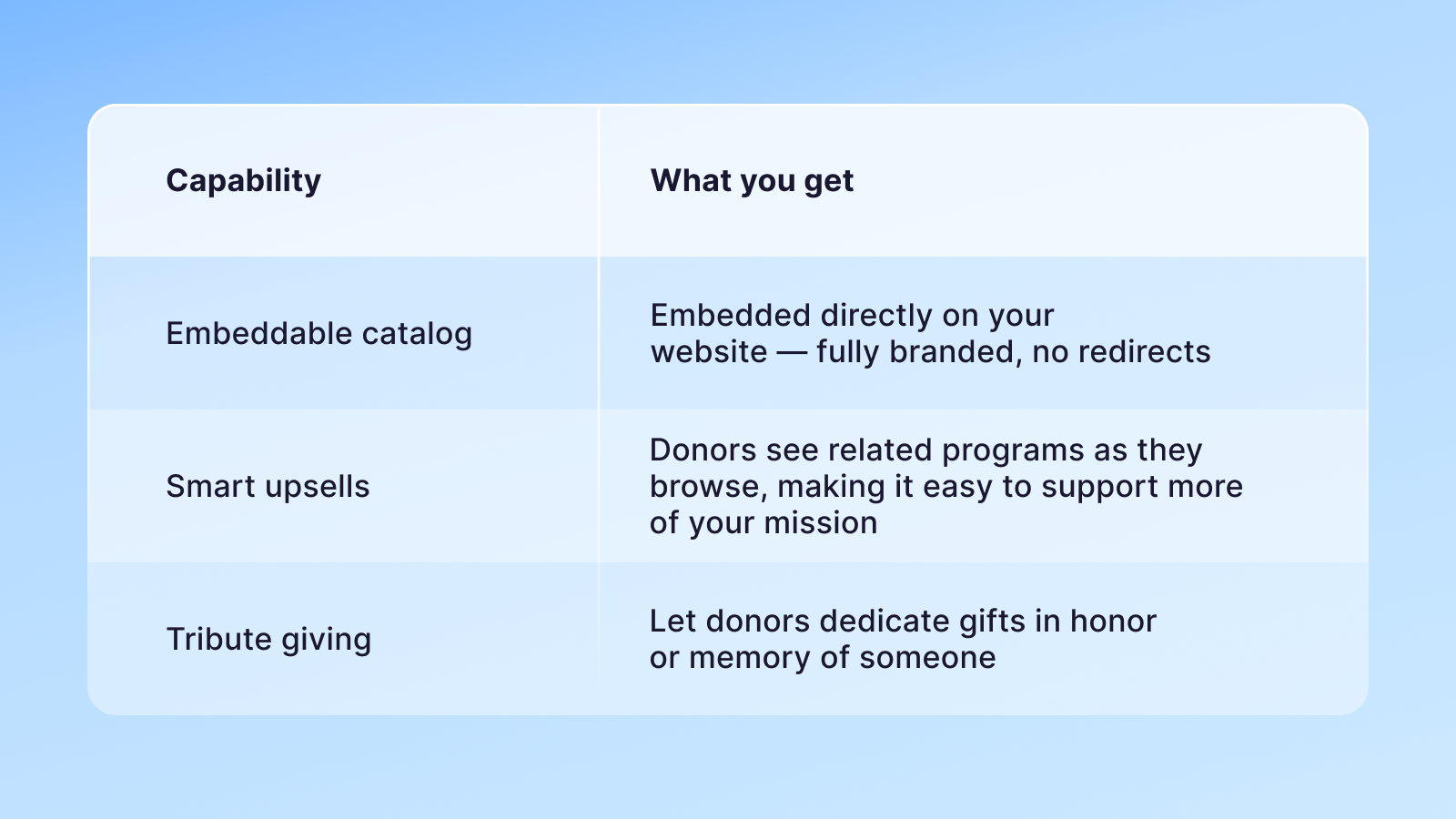 | Capability | What you get |
|---|---|
| Embeddable catalog | Embedded directly on your website — fully branded, no redirects |
| Smart upsells | Donors see related programs as they browse, making it easy to support more of your mission |
| Tribute giving | Let donors dedicate gifts in honor or memory of someone |